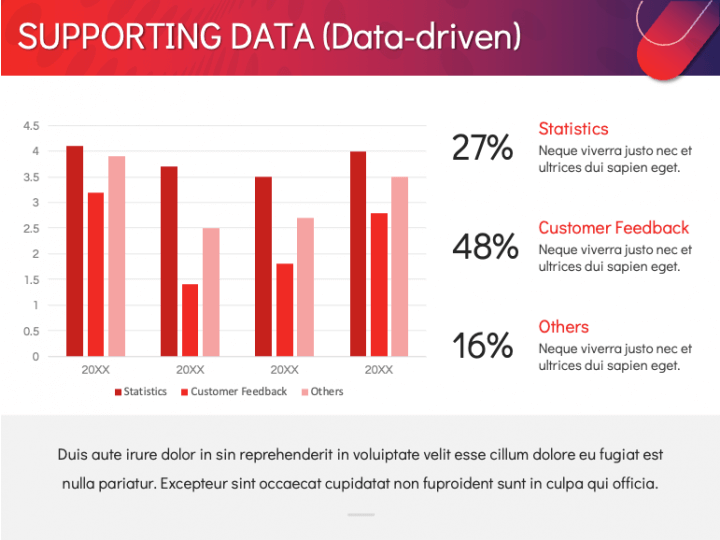 SUPPORTING DATA (Data-driven)

4.5
4
3.5
3
2.5
2
1.5
1
0.5
0

20XX 20XX 20XX 20XX

Statistics Customer Feedback Others

27%
Statistics
Neque viverra justo nec et ultrices dui sapien eget.

48%
Customer Feedback
Neque viverra justo nec et ultrices dui sapien eget.

16%
Others
Neque viverra justo nec et ultrices dui sapien eget.

Duis aute irure dolor in sin reprehenderit in voluiptate velit esse cillum dolore eu fugiat est nulla pariatur. Excepteur sint occaecat cupidatat non fuproident sunt in culpa qui officia.